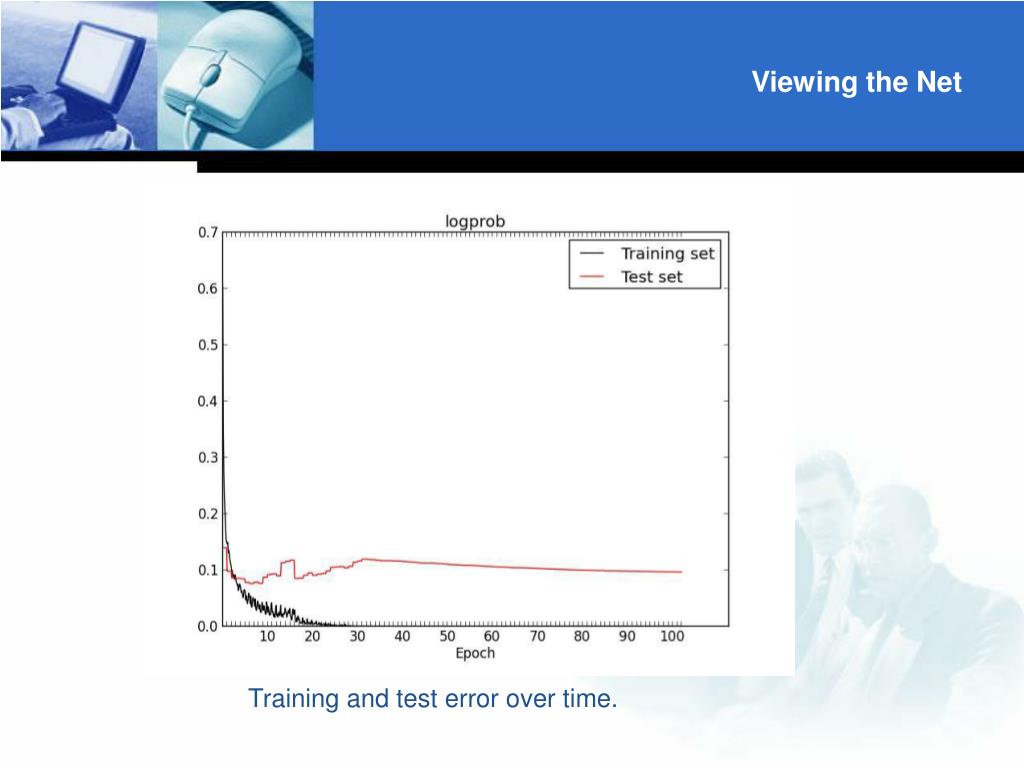 Viewing the Net

logprob

Training set
Test set

0.7
0.6
0.5
0.4
0.3
0.2
0.1
0.0

10 20 30 40 50 60 70 80 90 100
Epoch

Training and test error over time.